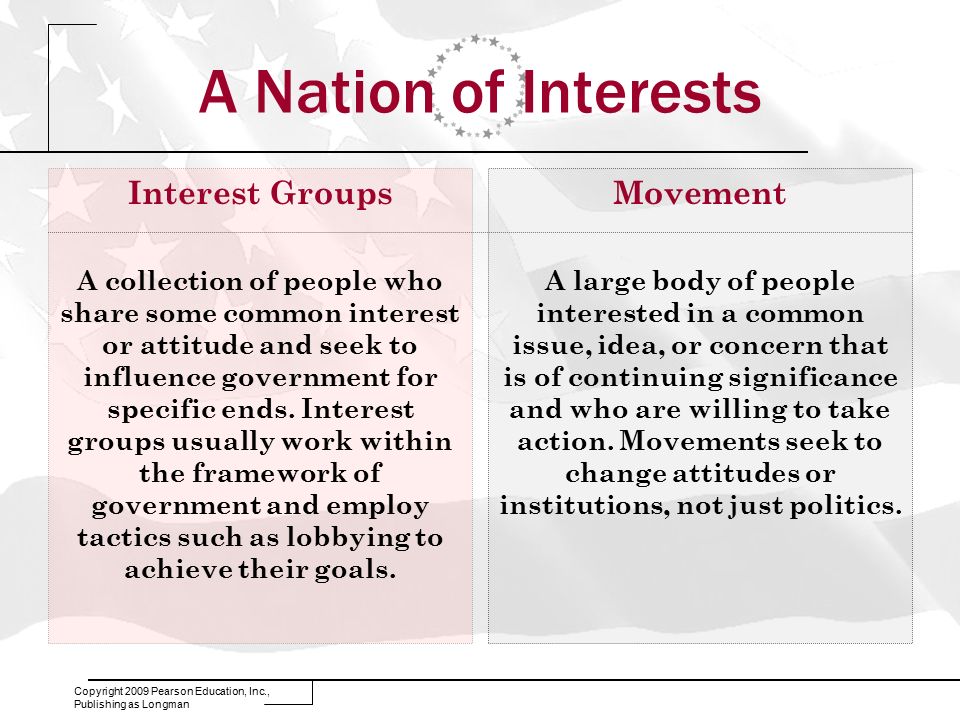 A Nation of Interests

Interest Groups

A collection of people who share some common interest or attitude and seek to influence government for specific ends. Interest groups usually work within the framework of government and employ tactics such as lobbying to achieve their goals.

Movement

A large body of people interested in a common issue, idea, or concern that is of continuing significance and who are willing to take action. Movements seek to change attitudes or institutions, not just politics.

Copyright 2009 Pearson Education, Inc., Publishing as Longman